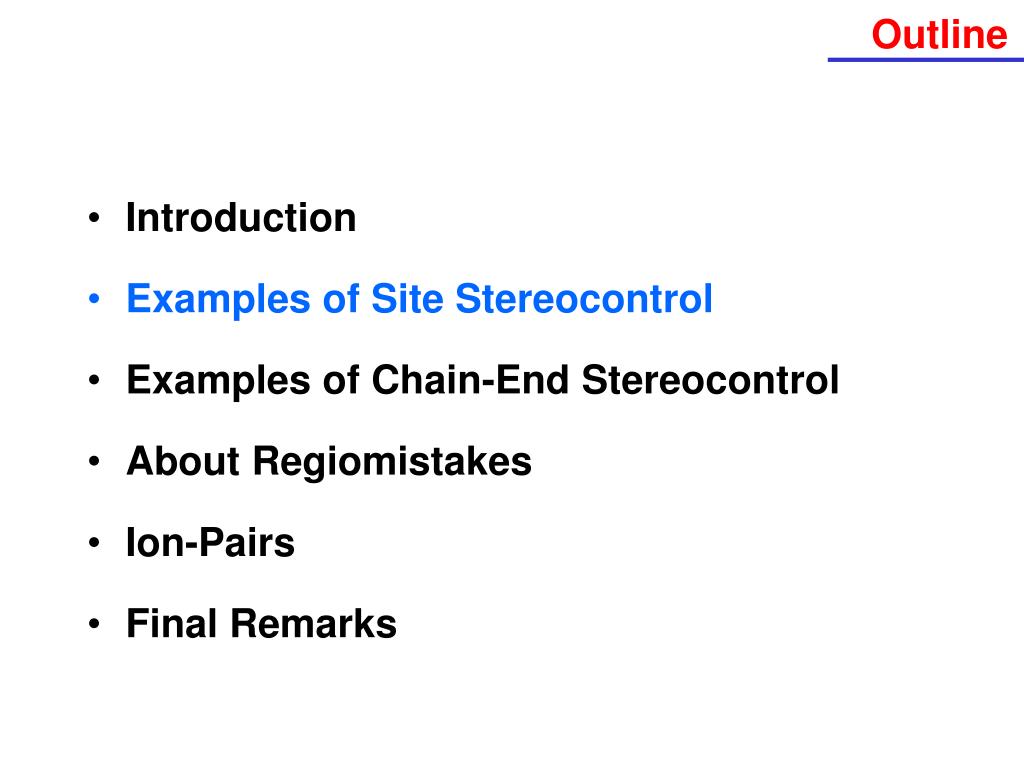 Outline

• Introduction
• Examples of Site Stereocontrol
• Examples of Chain-End Stereocontrol
• About Regiomistakes
• Ion-Pairs
• Final Remarks